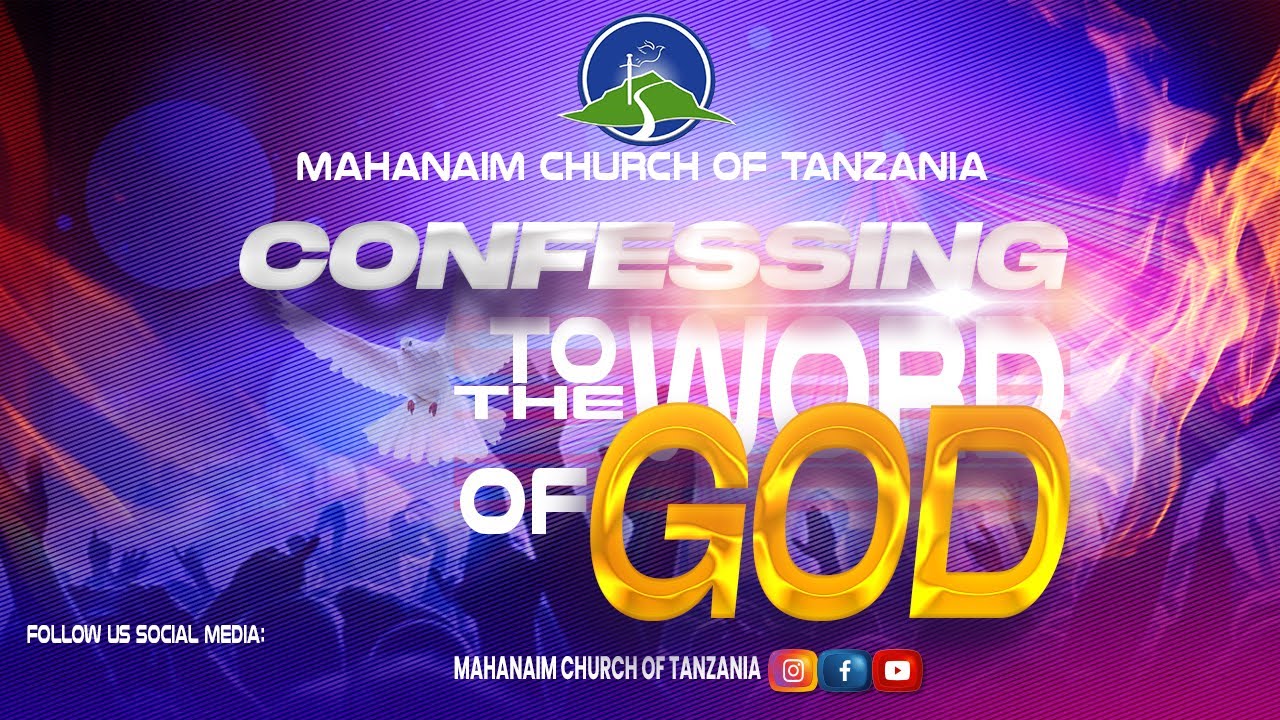 MAHANAIM CHURCH OF TANZANIA

CONFESSING TO THE WORD OF GOD

FOLLOW US SOCIAL MEDIA:

MAHANAIM CHURCH OF TANZANIA